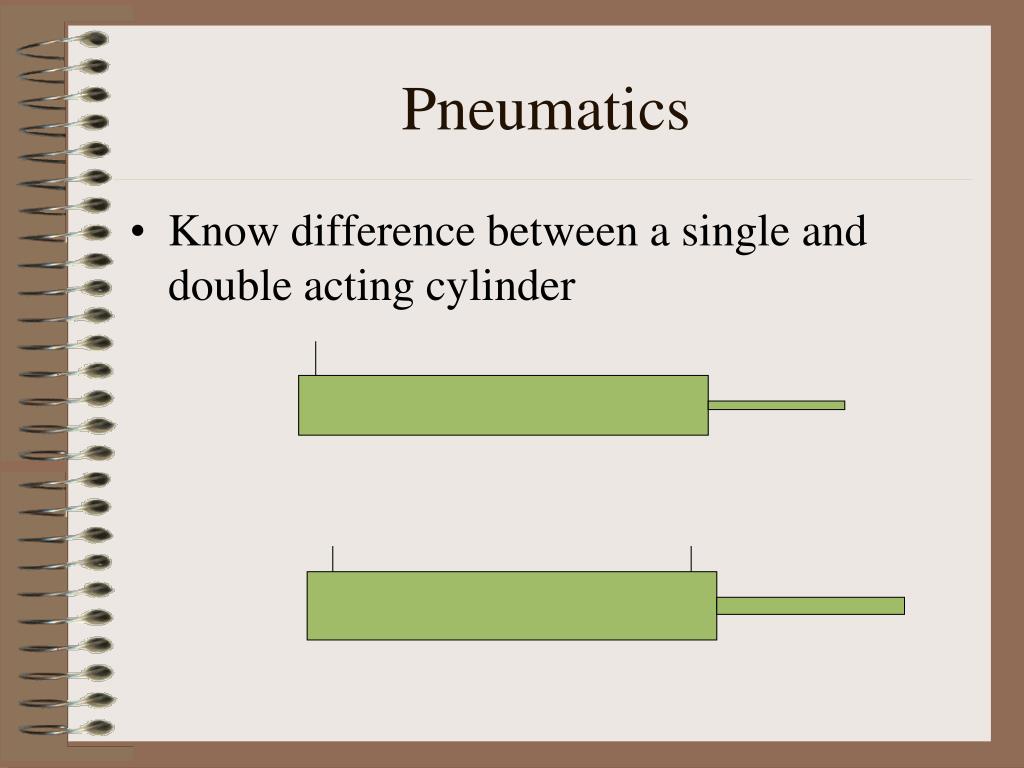 Pneumatics

• Know difference between a single and double acting cylinder